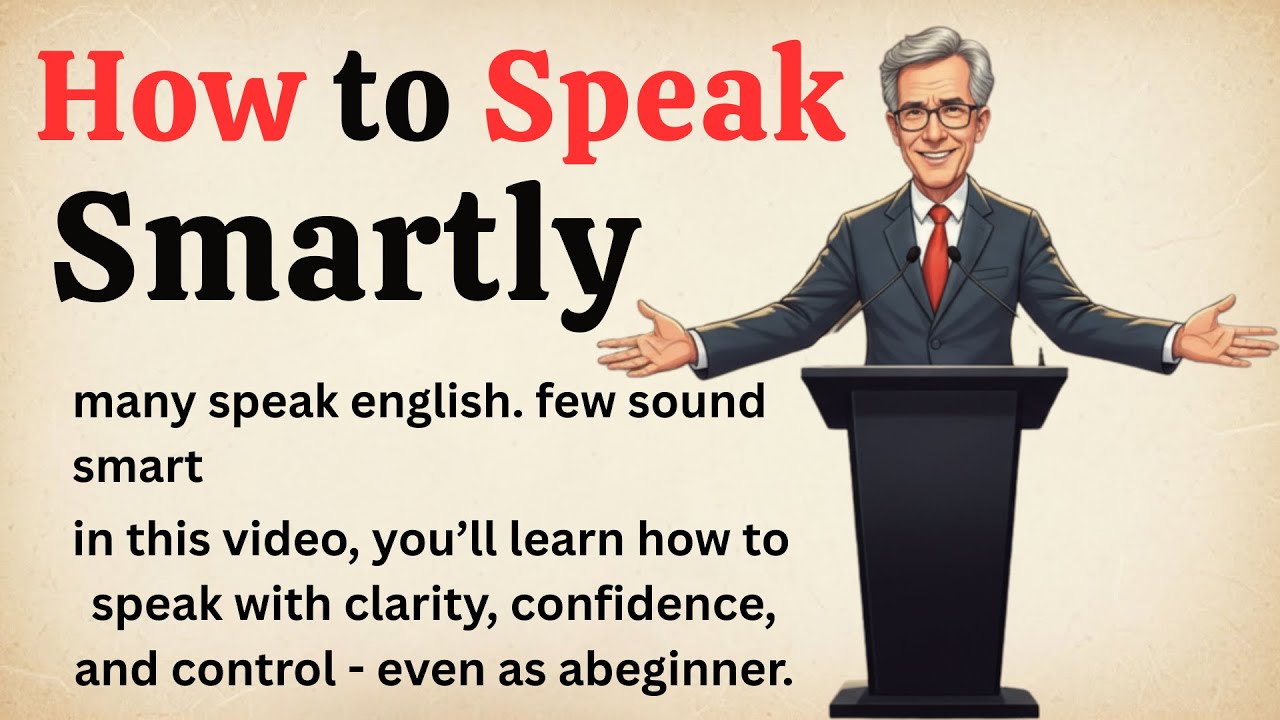 How to Speak Smartly

many speak english. few sound smart

in this video, you’ll learn how to speak with clarity, confidence, and control - even as abeginner.